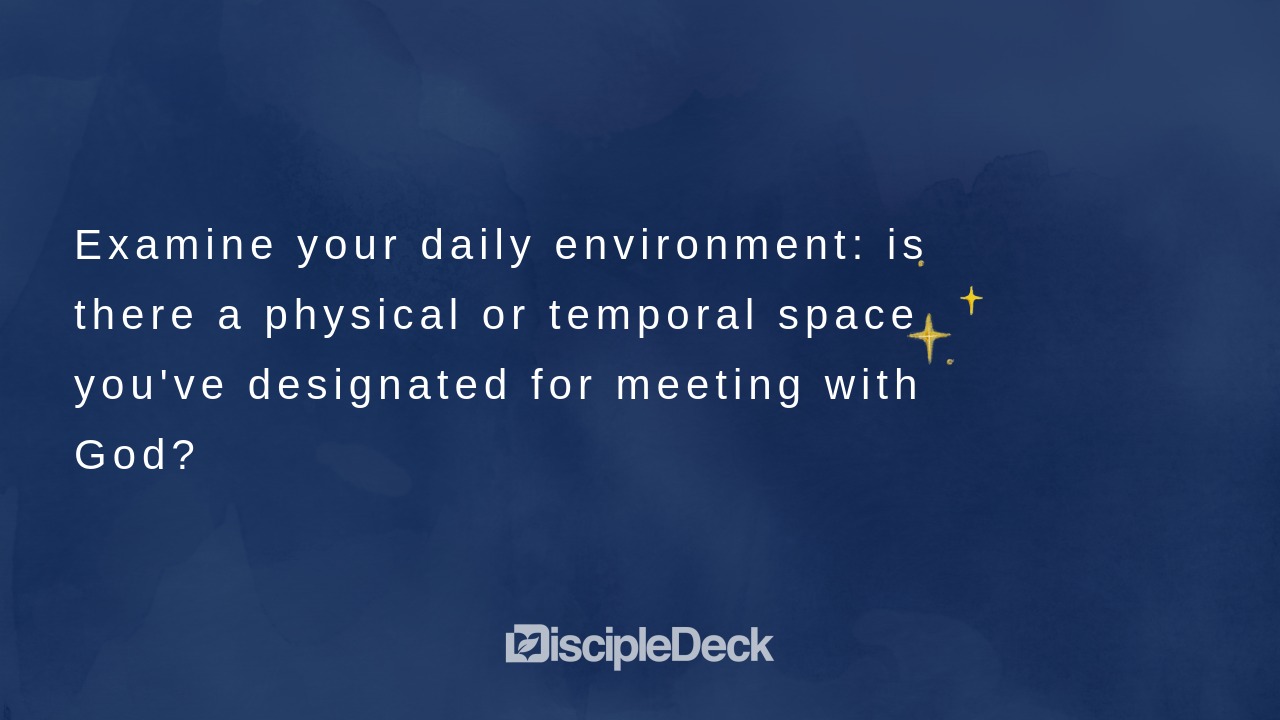 Examine your daily environment: is there a physical or temporal space you've designated for meeting with God?

DiscipleDeck